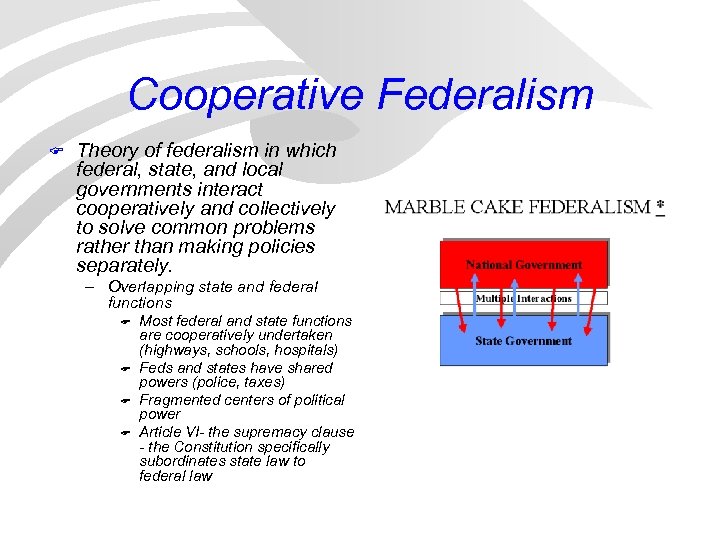 Cooperative Federalism

Theory of federalism in which federal, state, and local governments interact cooperatively and collectively to solve common problems rather than making policies separately.

– Overlapping state and federal functions

Most federal and state functions are cooperatively undertaken (highways, schools, hospitals)

Feds and states have shared powers (police, taxes)

Fragmented centers of political power

Article VI- the supremacy clause - the Constitution specifically subordinates state law to federal law

MARBLE CAKE FEDERALISM *

National Government

Multiple Interactions

State Government